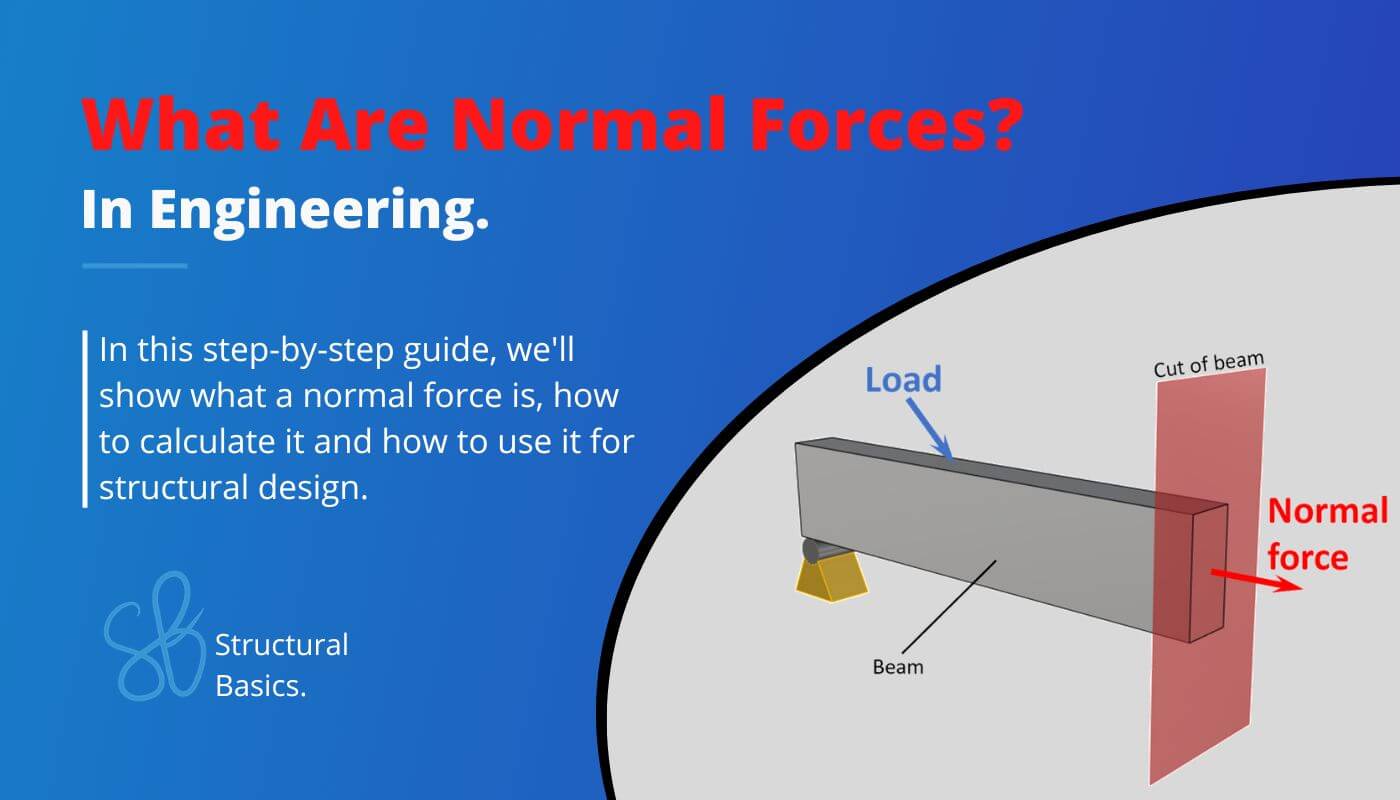 What Are Normal Forces?
In Engineering.

In this step-by-step guide, we'll show what a normal force is, how to calculate it and how to use it for structural design.

SB
Structural
Basics.

Load
Cut of beam
Normal force
Beam